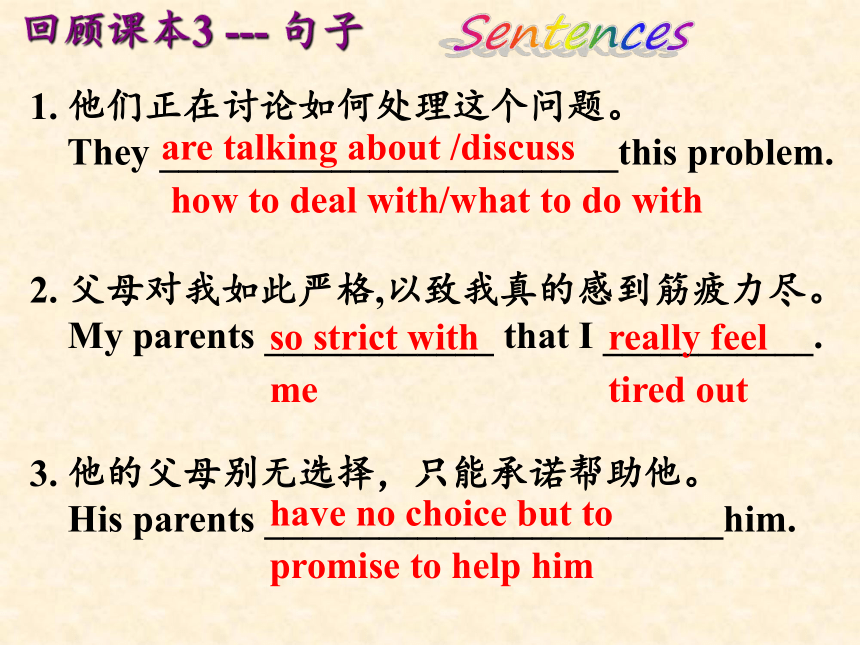 回顾课本3 --- 句子 Sentences

1. 他们正在讨论如何处理这个问题。
They are talking about /discuss how to deal with/what to do with this problem.

2. 父母对我如此严格,以致我真的感到筋疲力尽。
My parents so strict with me that I really feel tired out.

3. 他的父母别无选择，只能承诺帮助他。
His parents have no choice but to promise to help him him.